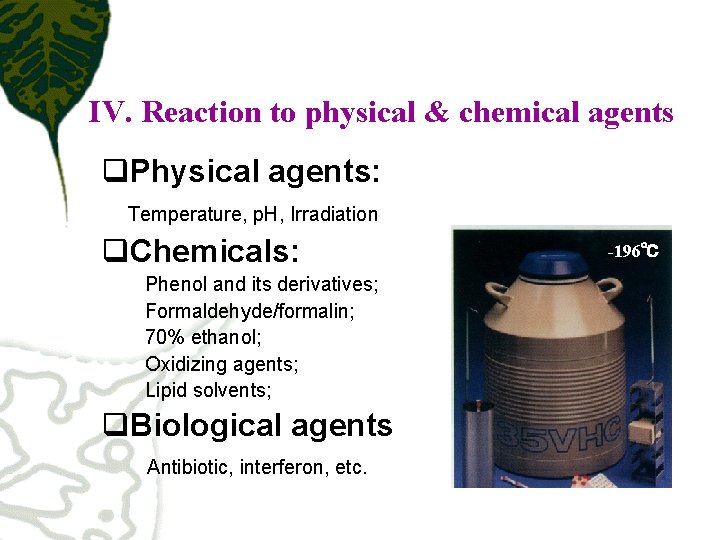 IV. Reaction to physical & chemical agents

❑Physical agents:

Temperature, pH, Irradiation

❑Chemicals:

Phenol and its derivatives;
Formaldehyde/formalin;
70% ethanol;
Oxidizing agents;
Lipid solvents;

❑Biological agents

Antibiotic, interferon, etc.

-196℃

35VHC